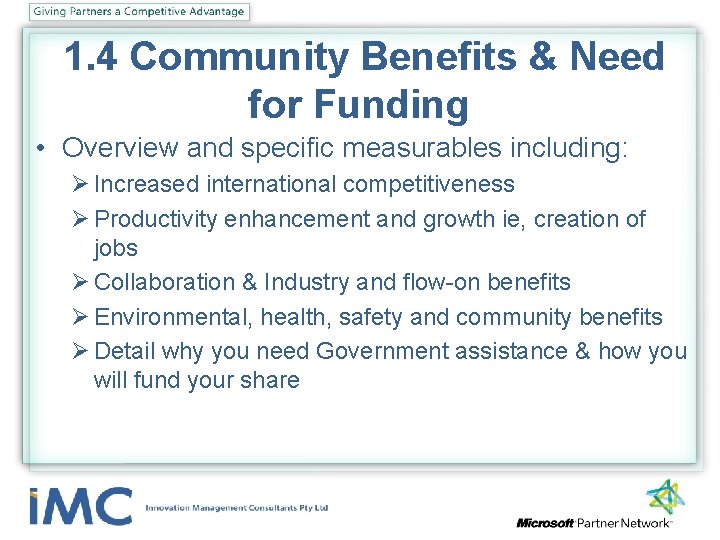 Giving Partners a Competitive Advantage

1.4 Community Benefits & Need for Funding

• Overview and specific measurables including:
  ➢ Increased international competitiveness
  ➢ Productivity enhancement and growth ie, creation of jobs
  ➢ Collaboration & Industry and flow-on benefits
  ➢ Environmental, health, safety and community benefits
  ➢ Detail why you need Government assistance & how you will fund your share

iMC Innovation Management Consultants Pty Ltd

Microsoft Partner Network